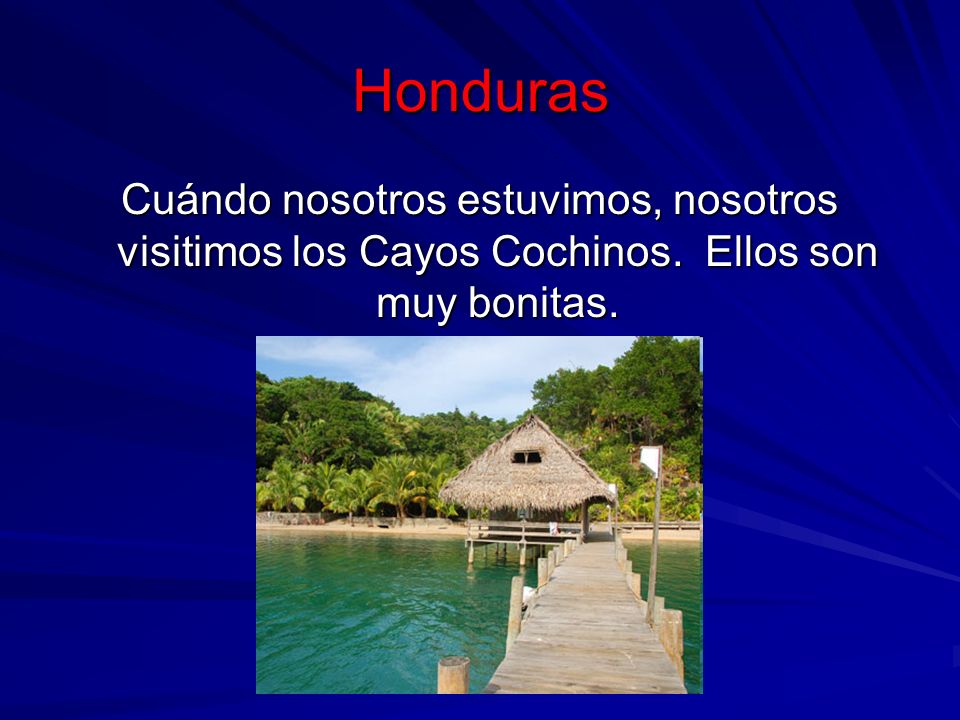 Honduras

Cuándo nosotros estuvimos, nosotros visitimos los Cayos Cochinos. Ellos son muy bonitas.